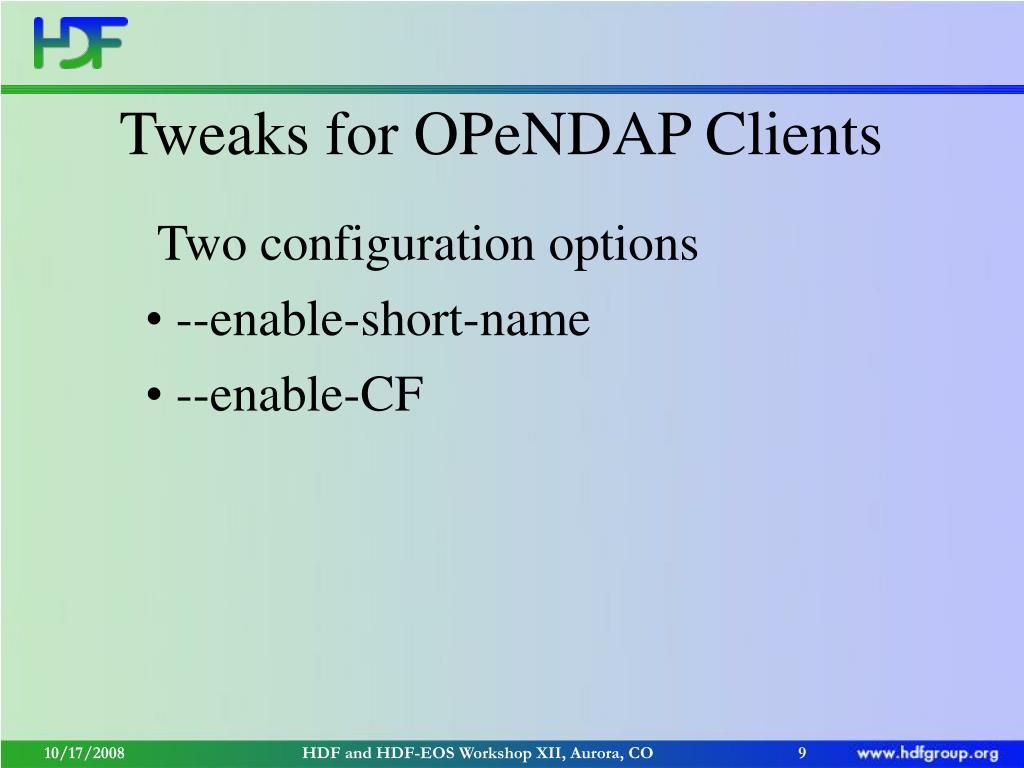 HDF

Tweaks for OPeNDAP Clients

Two configuration options

• --enable-short-name
• --enable-CF

10/17/2008 HDF and HDF-EOS Workshop XII, Aurora, CO 9 www.hdfgroup.org